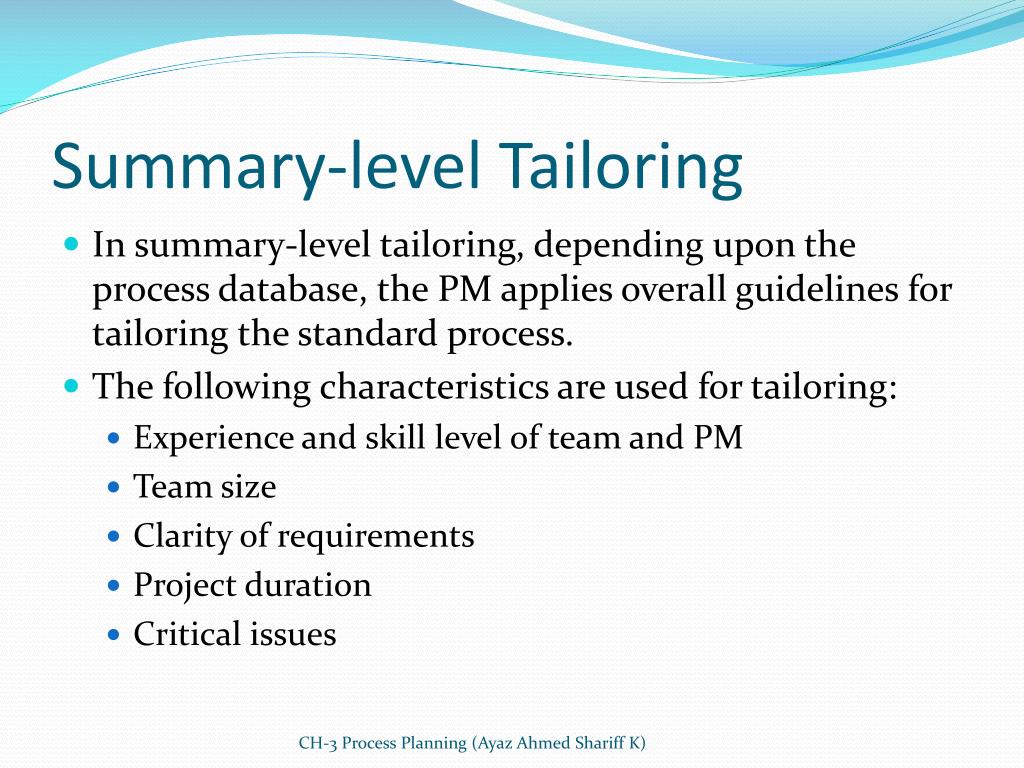 Summary-level Tailoring

- In summary-level tailoring, depending upon the process database, the PM applies overall guidelines for tailoring the standard process.
- The following characteristics are used for tailoring:
  - Experience and skill level of team and PM
  - Team size
  - Clarity of requirements
  - Project duration
  - Critical issues

CH-3 Process Planning (Ayaz Ahmed Shariff K)